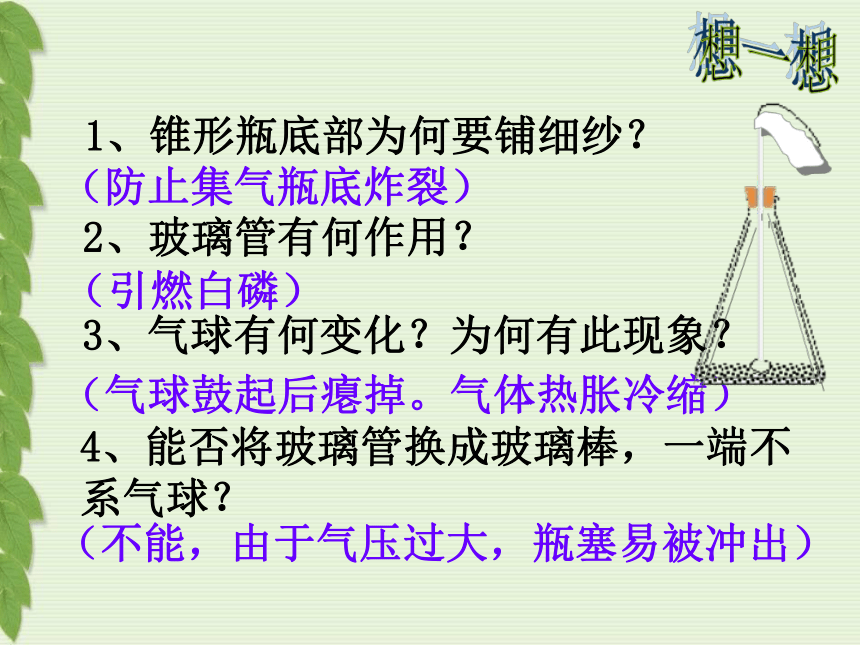 想一想

1、锥形瓶底部为何要铺细纱？
（防止集气瓶底炸裂）
2、玻璃管有何作用？
（引燃白磷）
3、气球有何变化？为何有此现象？
（气球鼓起后瘪掉。气体热胀冷缩）
4、能否将玻璃管换成玻璃棒，一端不系气球？
（不能，由于气压过大，瓶塞易被冲出）